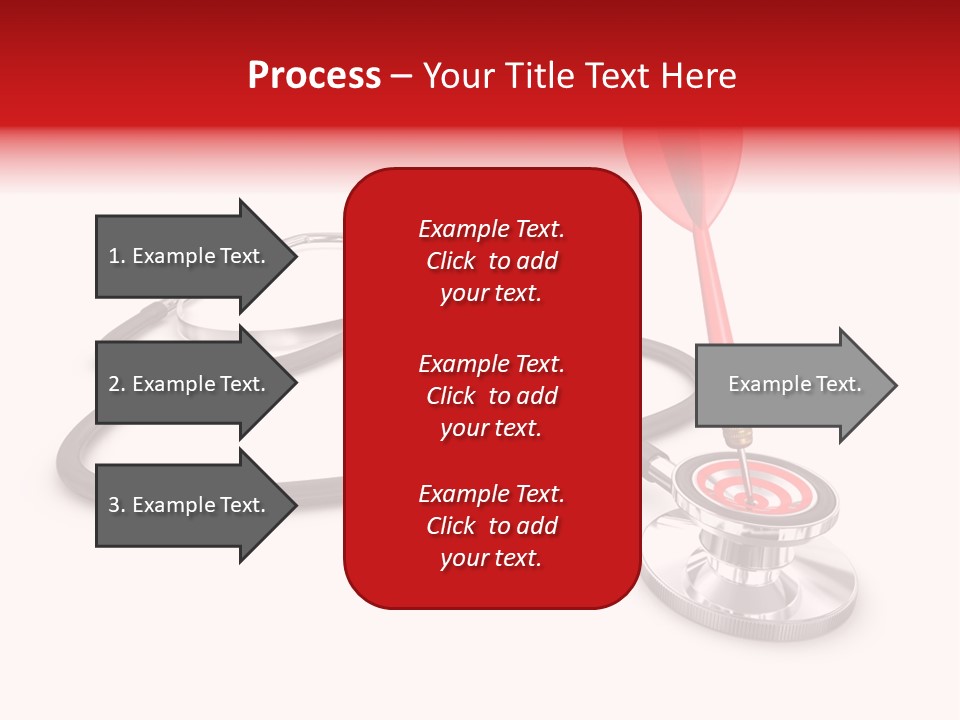 Process – Your Title Text Here

1. Example Text.

2. Example Text.

3. Example Text.

Example Text. Click to add your text.

Example Text. Click to add your text.

Example Text. Click to add your text.

Example Text.